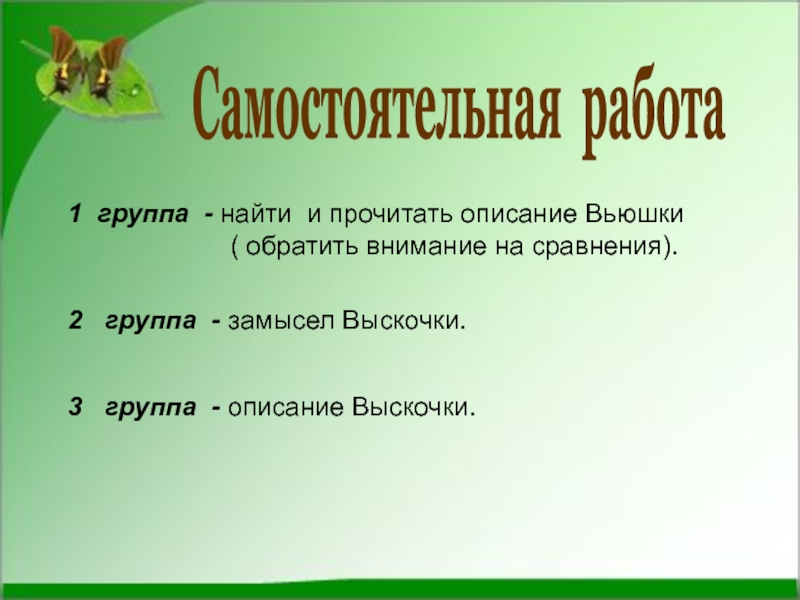 Самостоятельная работа

1 группа - найти и прочитать описание Вьюшки ( обратить внимание на сравнения).

2 группа - замысел Выскочки.

3 группа - описание Выскочки.